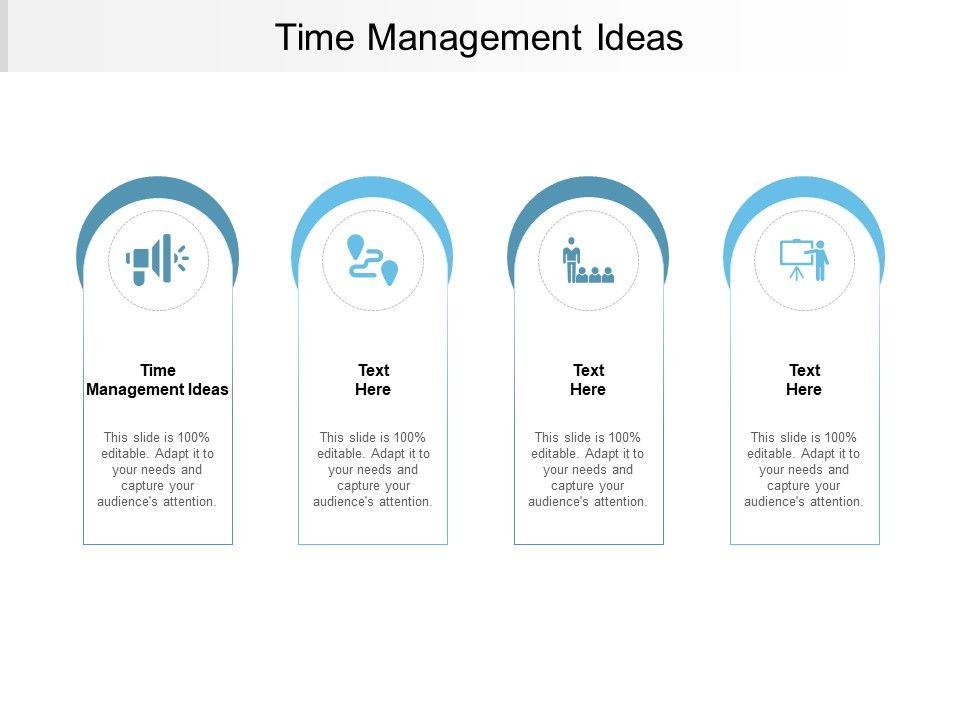 Time Management Ideas

Time Management Ideas

This slide is 100% editable. Adapt it to your needs and capture your audience's attention.

Text Here

This slide is 100% editable. Adapt it to your needs and capture your audience's attention.

Text Here

This slide is 100% editable. Adapt it to your needs and capture your audience's attention.

Text Here

This slide is 100% editable. Adapt it to your needs and capture your audience's attention.